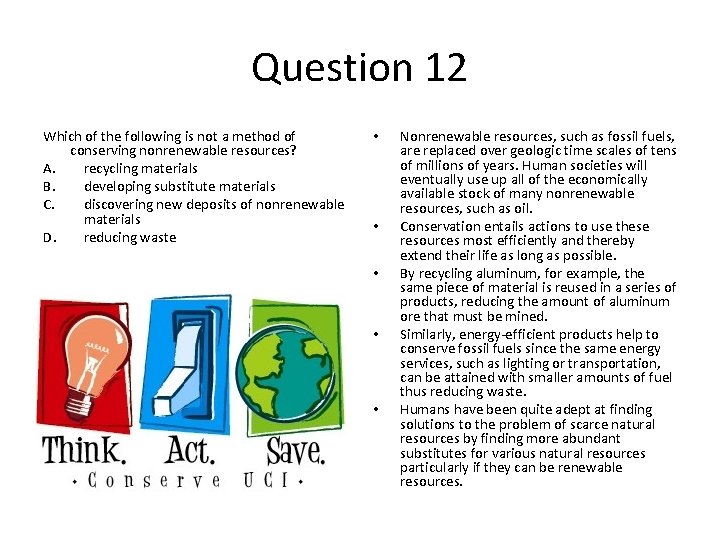 Question 12

Which of the following is not a method of conserving nonrenewable resources?
A. recycling materials
B. developing substitute materials
C. discovering new deposits of nonrenewable materials
D. reducing waste

Think. Act. Save.
• Conserve UCI •

• Nonrenewable resources, such as fossil fuels, are replaced over geologic time scales of tens of millions of years. Human societies will eventually use up all of the economically available stock of many nonrenewable resources, such as oil.
• Conservation entails actions to use these resources most efficiently and thereby extend their life as long as possible.
• By recycling aluminum, for example, the same piece of material is reused in a series of products, reducing the amount of aluminum ore that must be mined.
• Similarly, energy-efficient products help to conserve fossil fuels since the same energy services, such as lighting or transportation, can be attained with smaller amounts of fuel thus reducing waste.
• Humans have been quite adept at finding solutions to the problem of scarce natural resources by finding more abundant substitutes for various natural resources particularly if they can be renewable resources.